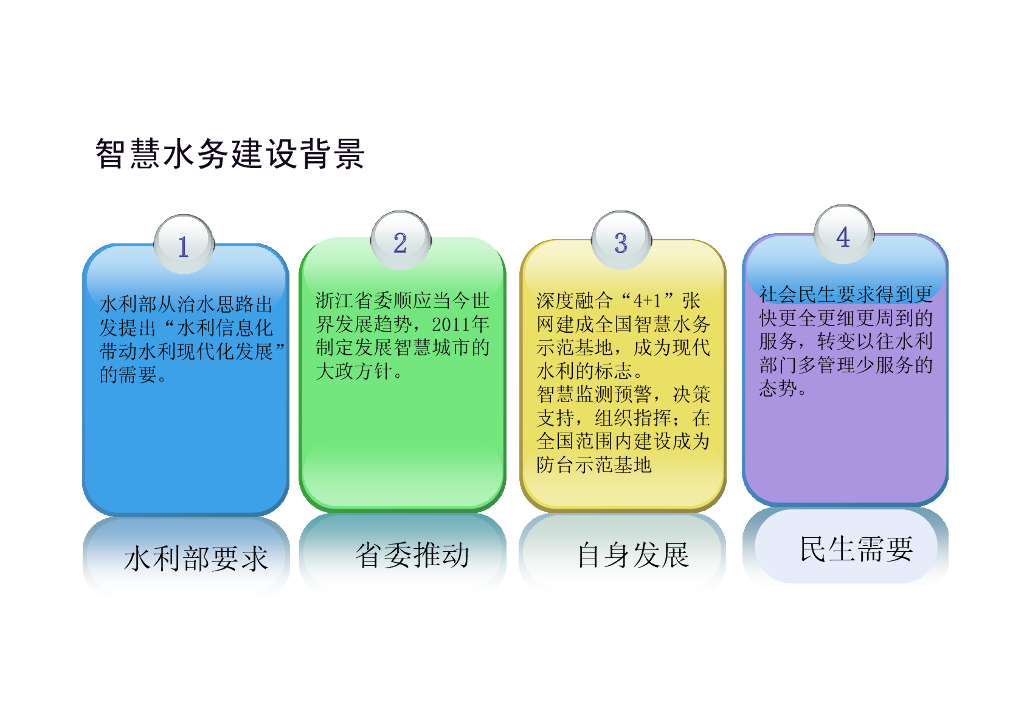 智慧水务建设背景

1

水利部从治水思路出发提出“水利信息化带动水利现代化发展”的需要。

水利部要求

2

浙江省委顺应当今世界发展趋势，2011年制定发展智慧城市的大政方针。

省委推动

3

深度融合“4+1”张网建成全国智慧水务示范基地，成为现代水利的标志。
智慧监测预警，决策支持，组织指挥；在全国范围内建设成为防台示范基地

自身发展

4

社会民生要求得到更快更全更细更周到的服务，转变以往水利部门多管理少服务的态势。

民生需要